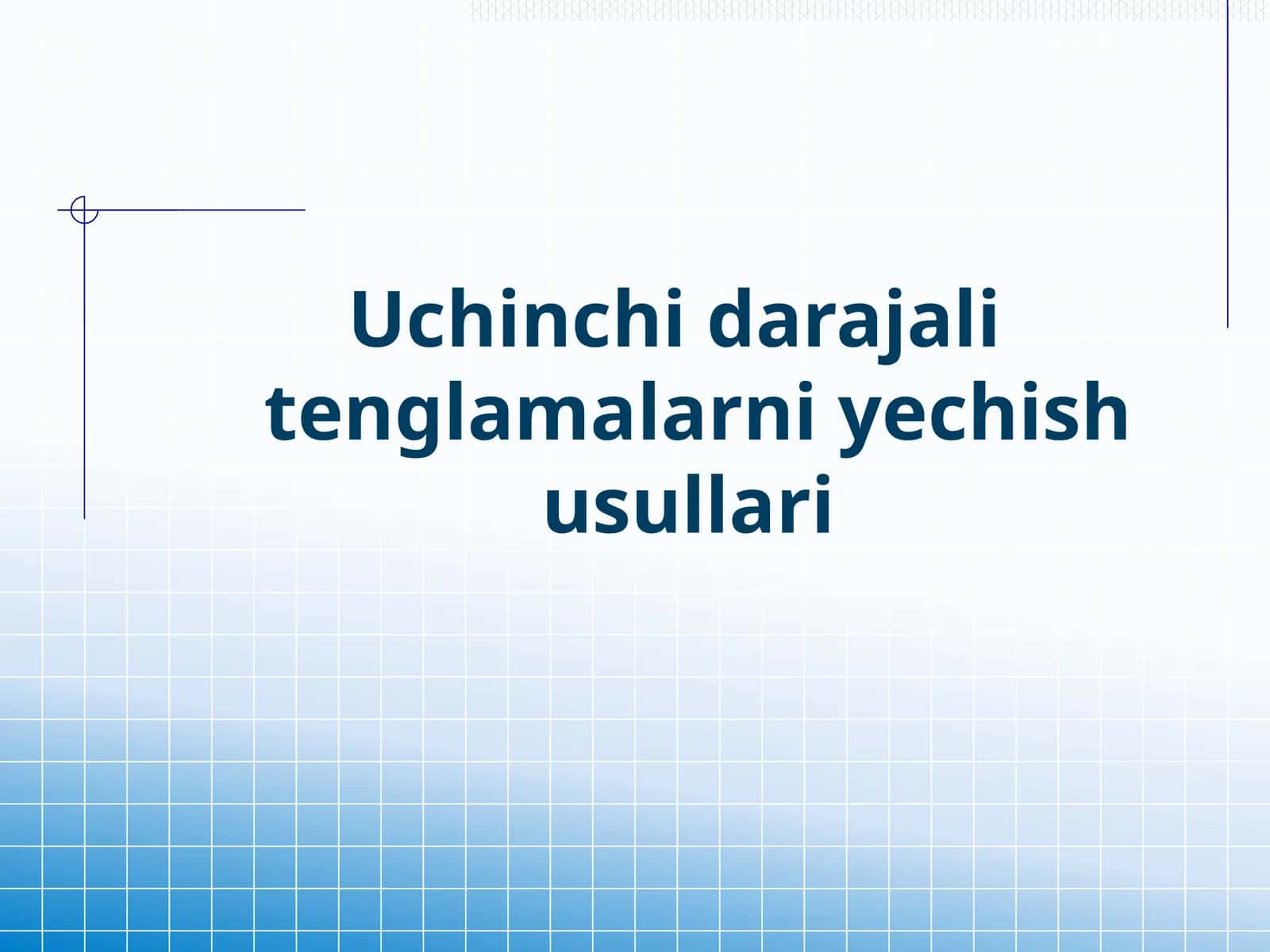 Uchinchi darajali tenglamalarni yechish usullari